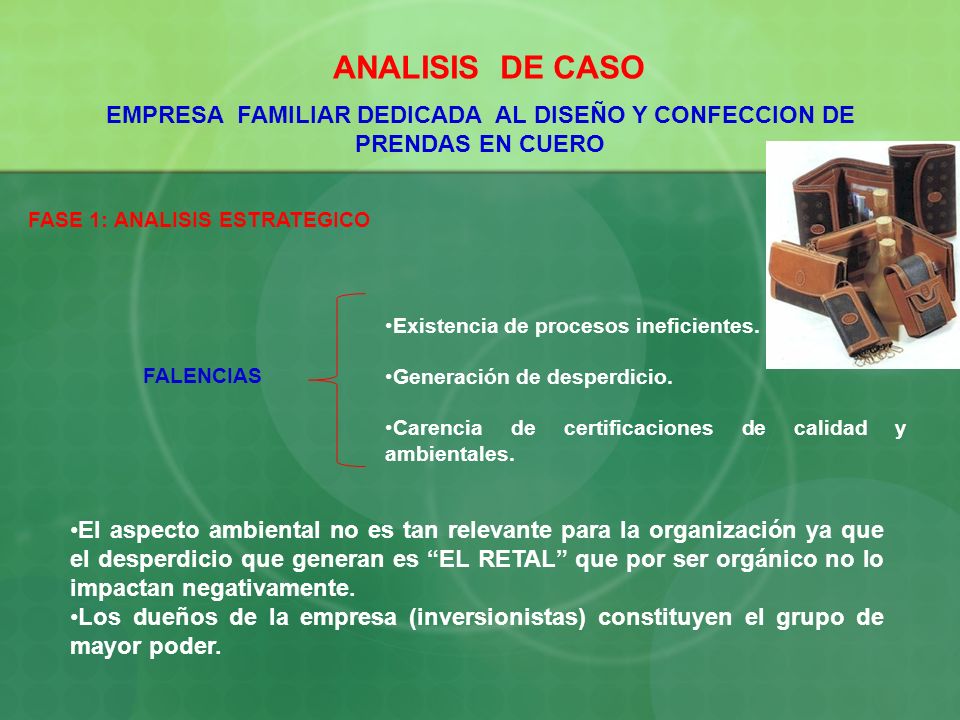 ANALISIS DE CASO

EMPRESA FAMILIAR DEDICADA AL DISEÑO Y CONFECCION DE PRENDAS EN CUERO

FASE 1: ANALISIS ESTRATEGICO

FALENCIAS

•Existencia de procesos ineficientes.

•Generación de desperdicio.

•Carencia de certificaciones de calidad y ambientales.

•El aspecto ambiental no es tan relevante para la organización ya que el desperdicio que generan es “EL RETAL” que por ser orgánico no lo impactan negativamente.
•Los dueños de la empresa (inversionistas) constituyen el grupo de mayor poder.